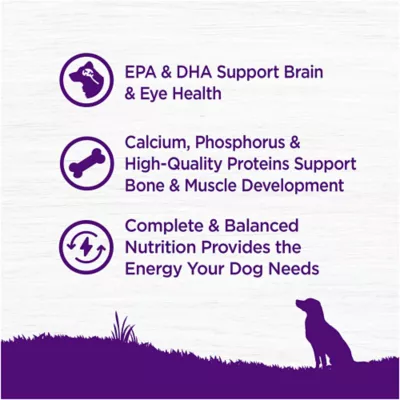 EPA & DHA Support Brain & Eye Health

Calcium, Phosphorus & High-Quality Proteins Support Bone & Muscle Development

Complete & Balanced Nutrition Provides the Energy Your Dog Needs